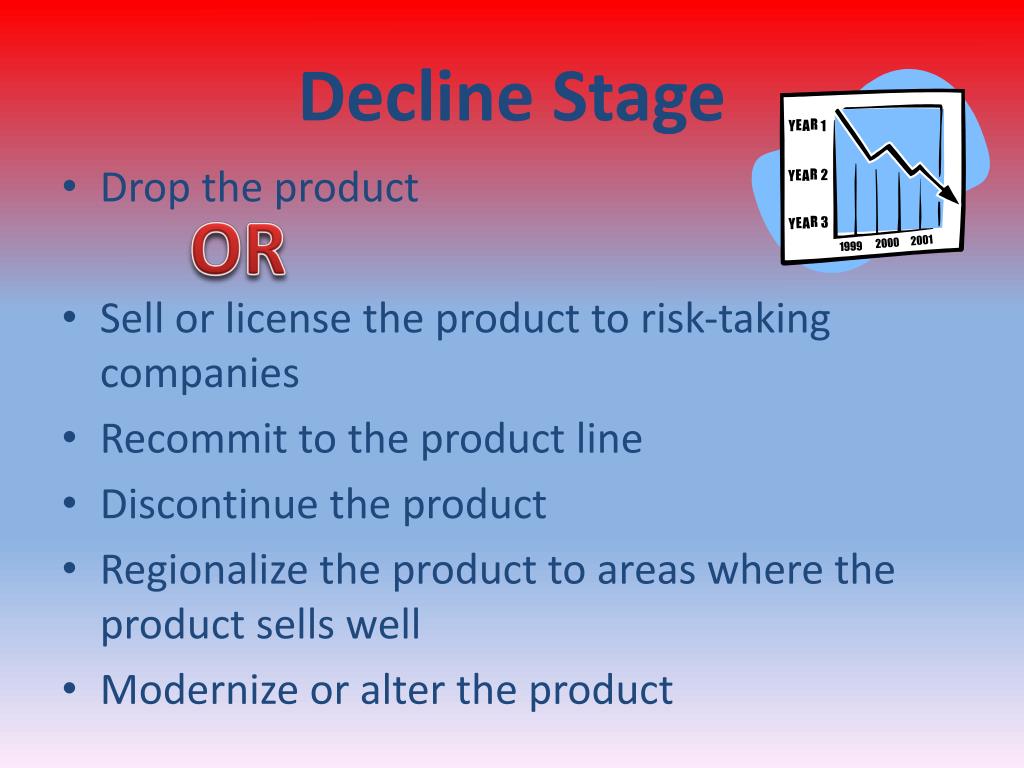 Decline Stage

YEAR 1
YEAR 2
YEAR 3
1999 2000 2001

• Drop the product

OR

• Sell or license the product to risk-taking companies
• Recommit to the product line
• Discontinue the product
• Regionalize the product to areas where the product sells well
• Modernize or alter the product